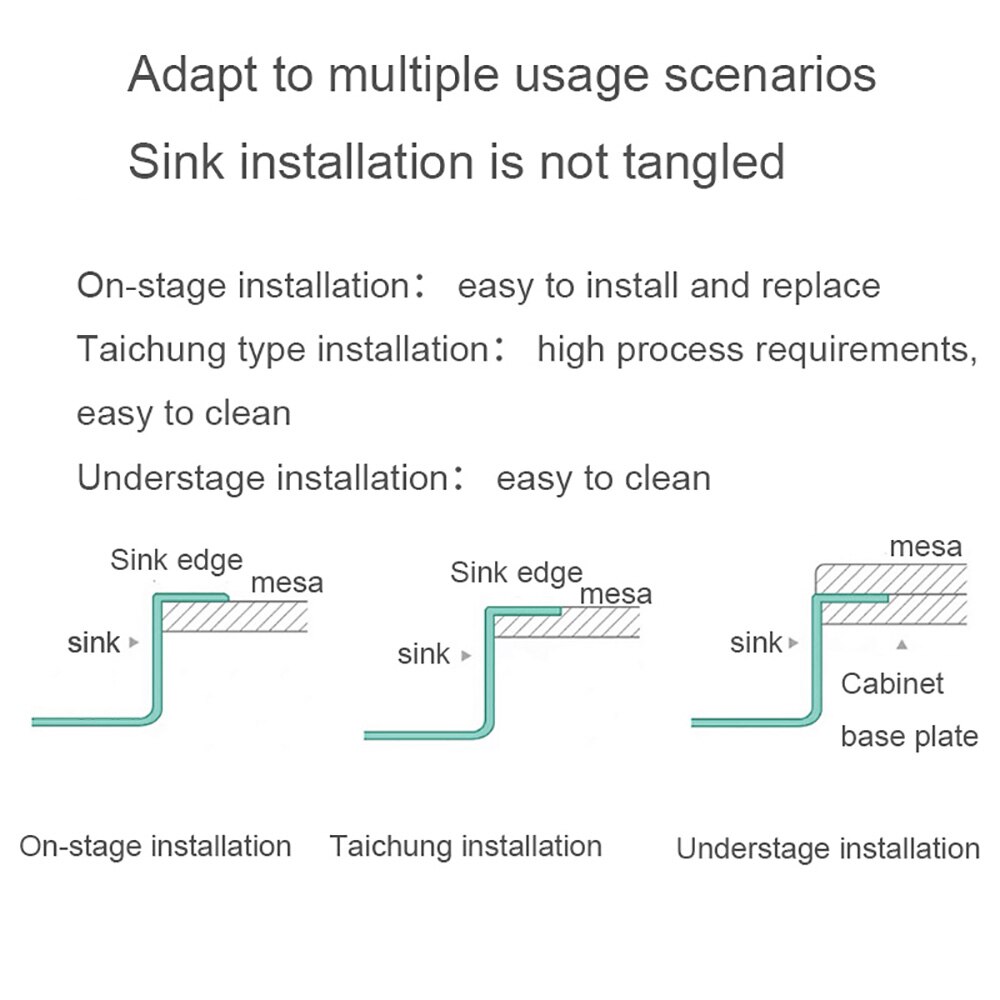 Adapt to multiple usage scenarios

Sink installation is not tangled

On-stage installation： easy to install and replace

Taichung type installation： high process requirements, easy to clean

Understage installation： easy to clean

Sink edge

mesa

sink

Sink edge

mesa

sink

mesa

sink

Cabinet base plate

On-stage installation

Taichung installation

Understage installation